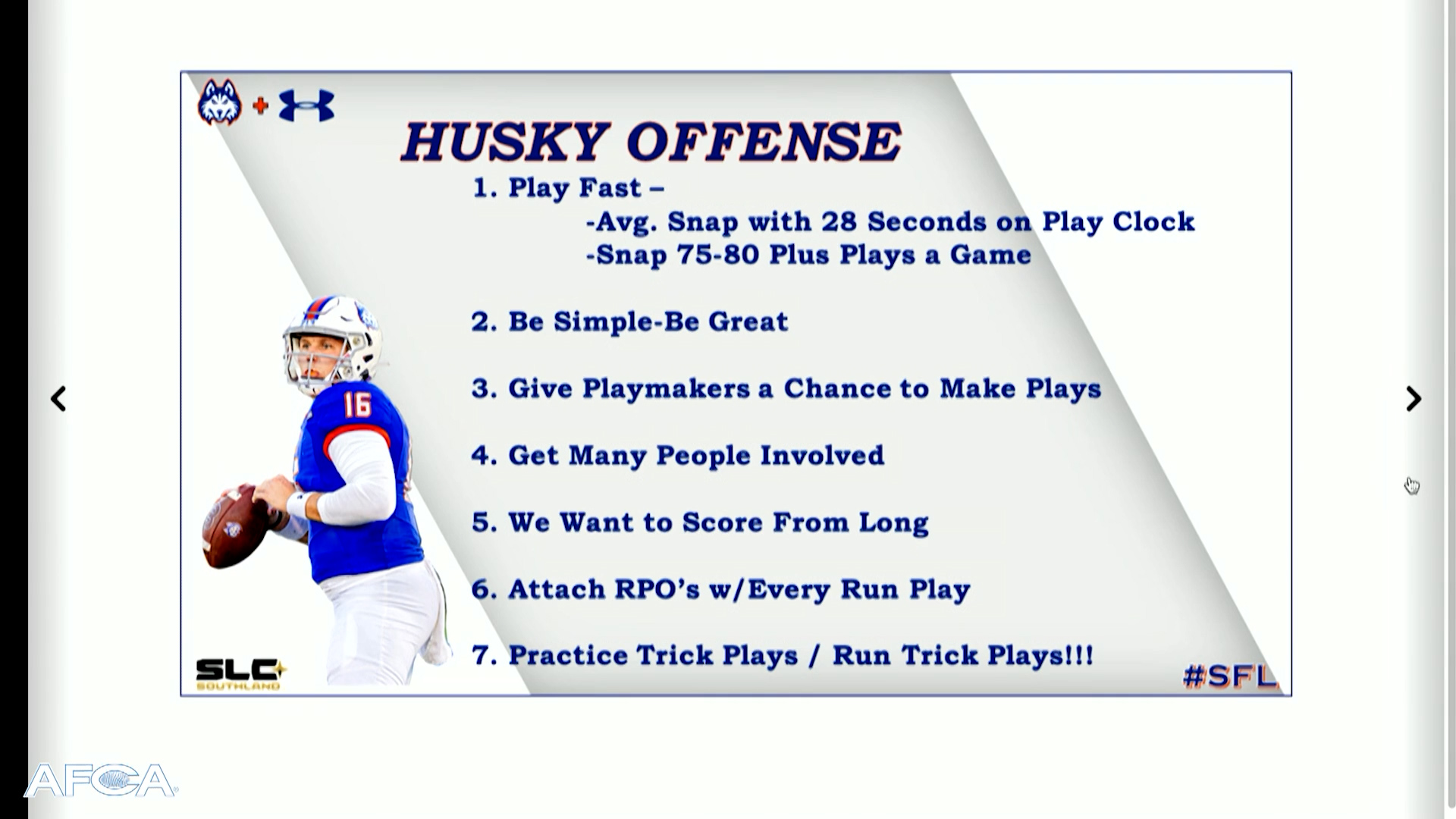 HUSKY OFFENSE

1. Play Fast –
-Avg. Snap with 28 Seconds on Play Clock
-Snap 75-80 Plus Plays a Game

2. Be Simple-Be Great

3. Give Playmakers a Chance to Make Plays

4. Get Many People Involved

5. We Want to Score From Long

6. Attach RPO's w/Every Run Play

7. Practice Trick Plays / Run Trick Plays!!!

16

SLC
SOUTHLAND

#SFL

AFCA